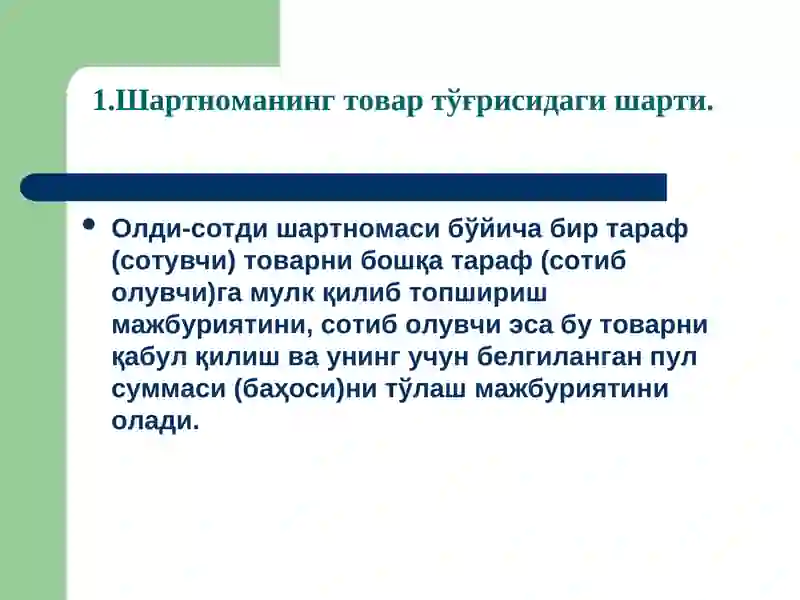 1.Шартноманинг товар тўғрисидаги шарти.

• Олди-сотди шартномаси бўйича бир тараф (сотувчи) товарни бошқа тараф (сотиб олувчи)га мулк қилиб топшириш мажбуриятини, сотиб олувчи эса бу товарни қабул қилиш ва унинг учун белгиланган пул суммаси (баҳоси)ни тўлаш мажбуриятини олади.